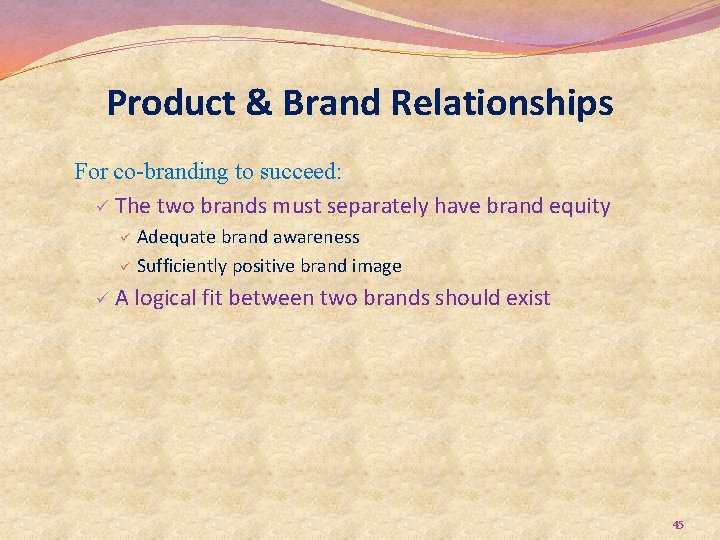 Product & Brand Relationships

For co-branding to succeed:

✓ The two brands must separately have brand equity

✓ Adequate brand awareness

✓ Sufficiently positive brand image

✓ A logical fit between two brands should exist

45